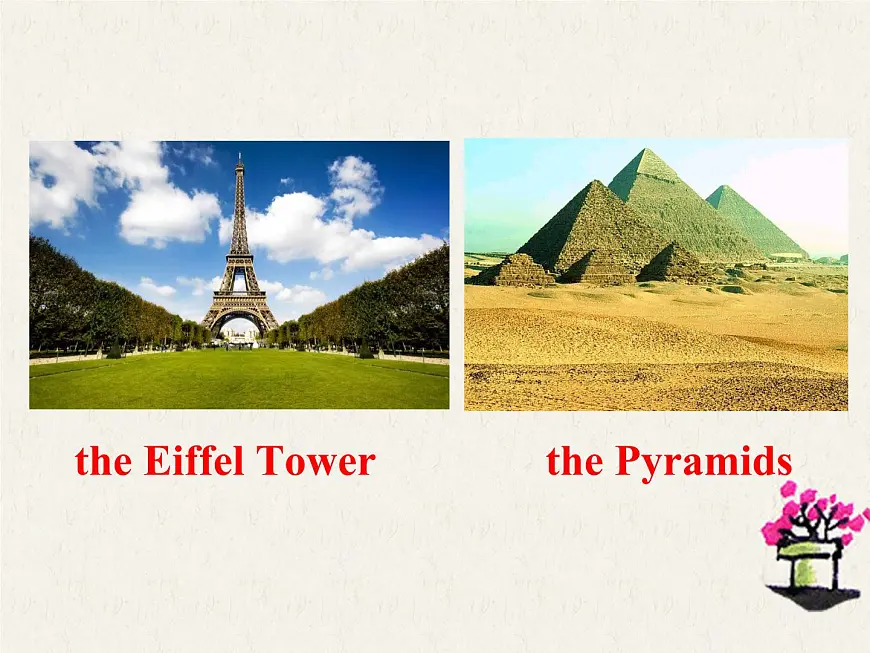 the Eiffel Tower

the Pyramids